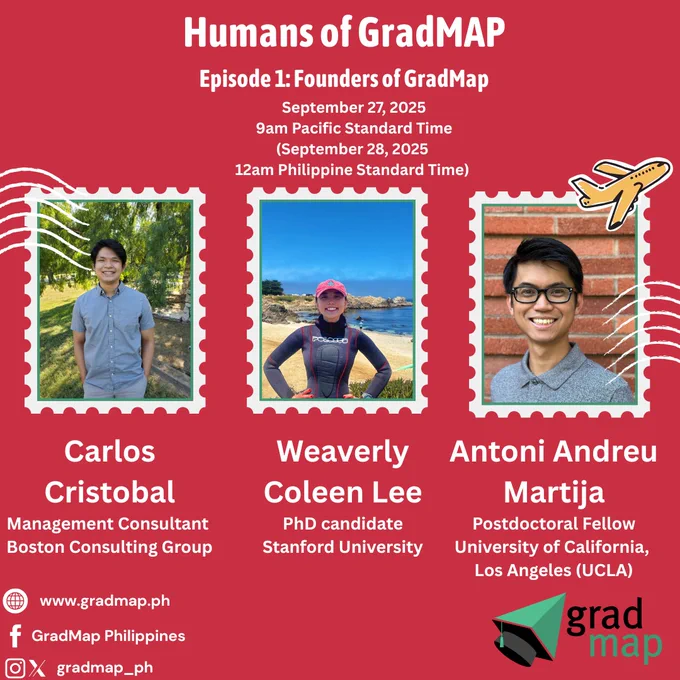 Humans of GradMAP

Episode 1: Founders of GradMap

September 27, 2025
9am Pacific Standard Time
(September 28, 2025
12am Philippine Standard Time)

Carlos Cristobal
Management Consultant
Boston Consulting Group

Weaverly Coleen Lee
PhD candidate
Stanford University

Antoni Andreu Martija
Postdoctoral Fellow
University of California, Los Angeles (UCLA)

www.gradmap.ph

GradMap Philippines

gradmap_ph

grad map